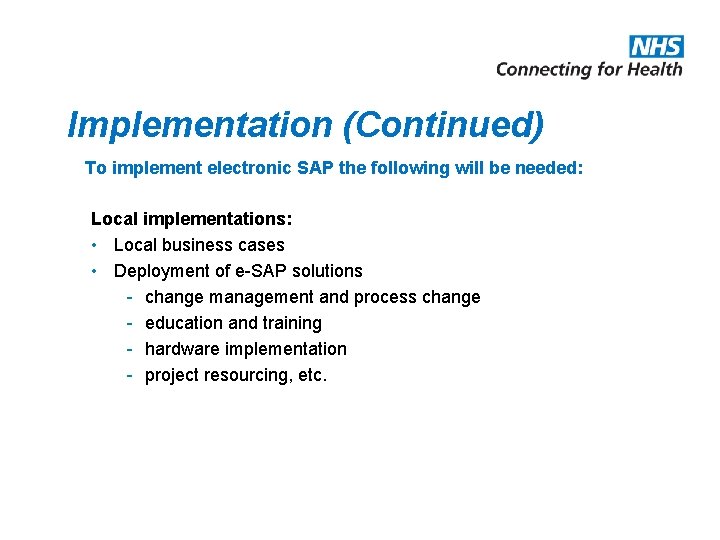 NHS
Connecting for Health

Implementation (Continued)

To implement electronic SAP the following will be needed:

Local implementations:
• Local business cases
• Deployment of e-SAP solutions
- change management and process change
- education and training
- hardware implementation
- project resourcing, etc.